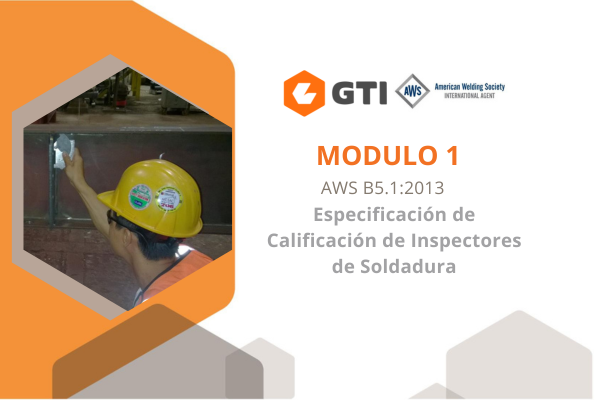 GTI

AWS

American Welding Society
INTERNATIONAL AGENT

MODULO 1

AWS B5.1:2013

Especificación de Calificación de Inspectores de Soldadura